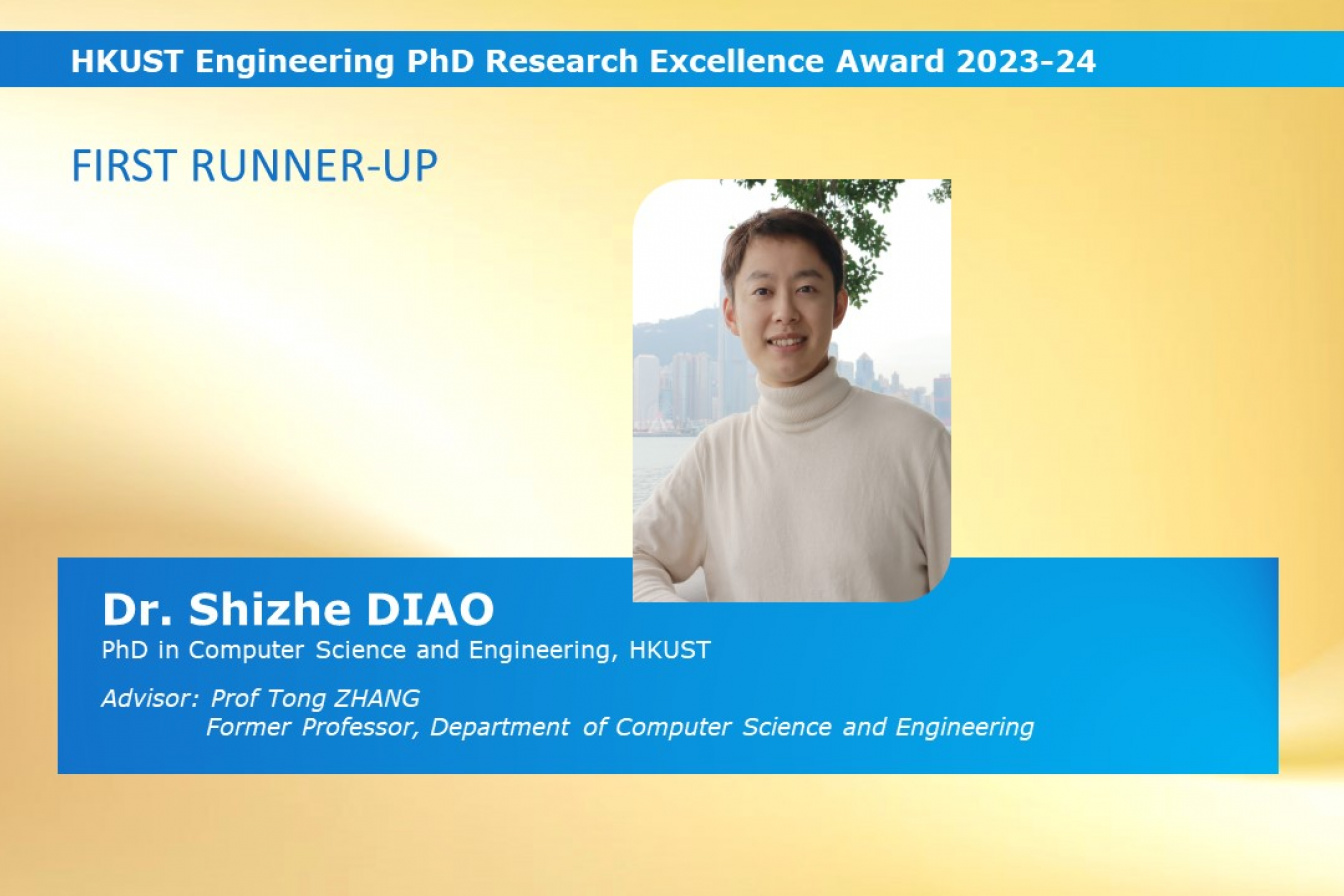 HKUST Engineering PhD Research Excellence Award 2023-24

FIRST RUNNER-UP

Dr. Shizhe DIAO

PhD in Computer Science and Engineering, HKUST

Advisor: Prof Tong ZHANG
Former Professor, Department of Computer Science and Engineering